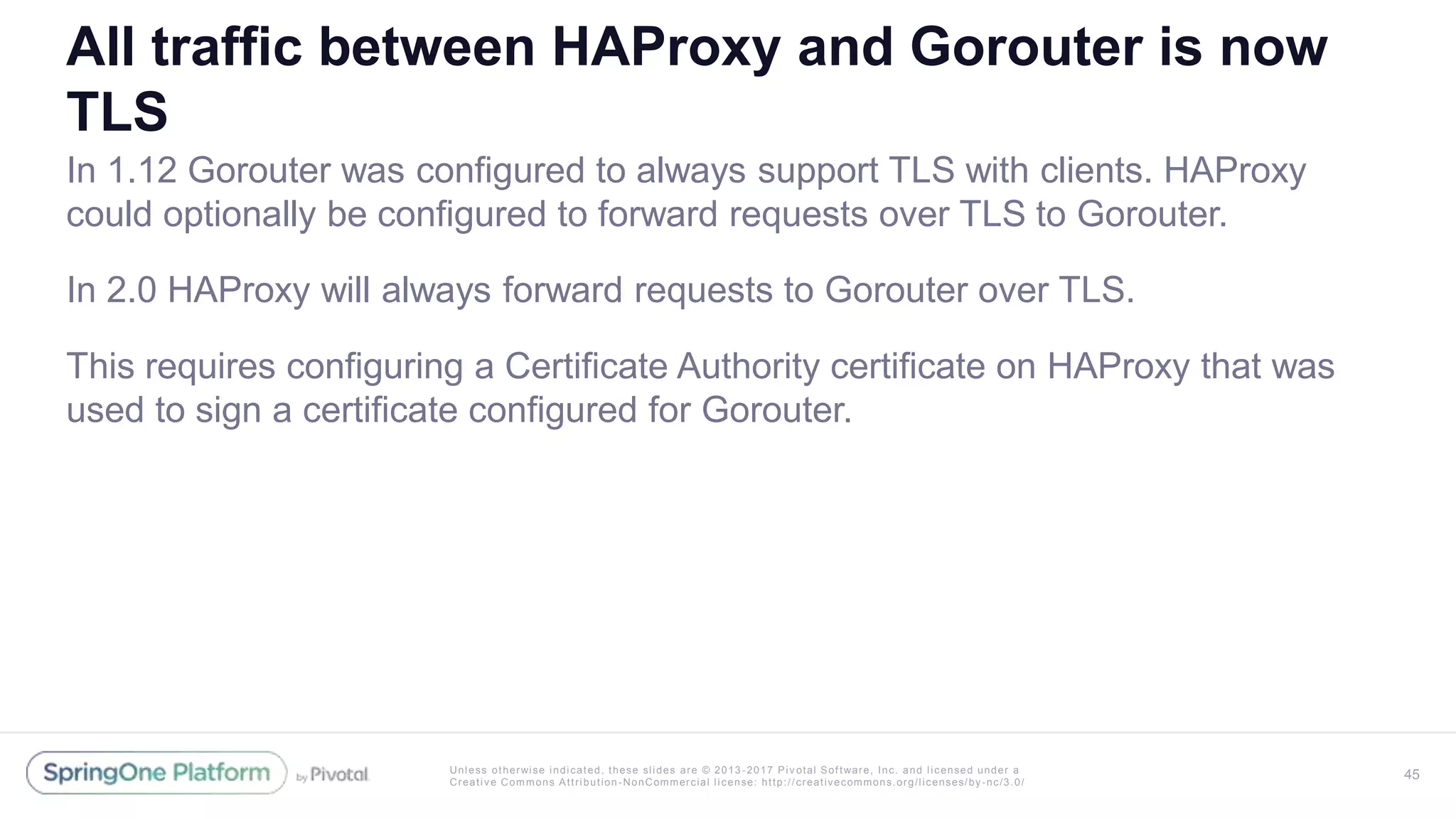 All traffic between HAProxy and Gorouter is now TLS

In 1.12 Gorouter was configured to always support TLS with clients. HAProxy could optionally be configured to forward requests over TLS to Gorouter.

In 2.0 HAProxy will always forward requests to Gorouter over TLS.

This requires configuring a Certificate Authority certificate on HAProxy that was used to sign a certificate configured for Gorouter.

SpringOne Platform by Pivotal

Unless otherwise indicated, these slides are © 2013-2017 Pivotal Software, Inc. and licensed under a Creative Commons Attribution-NonCommercial license: http://creativecommons.org/licenses/by-nc/3.0/

45